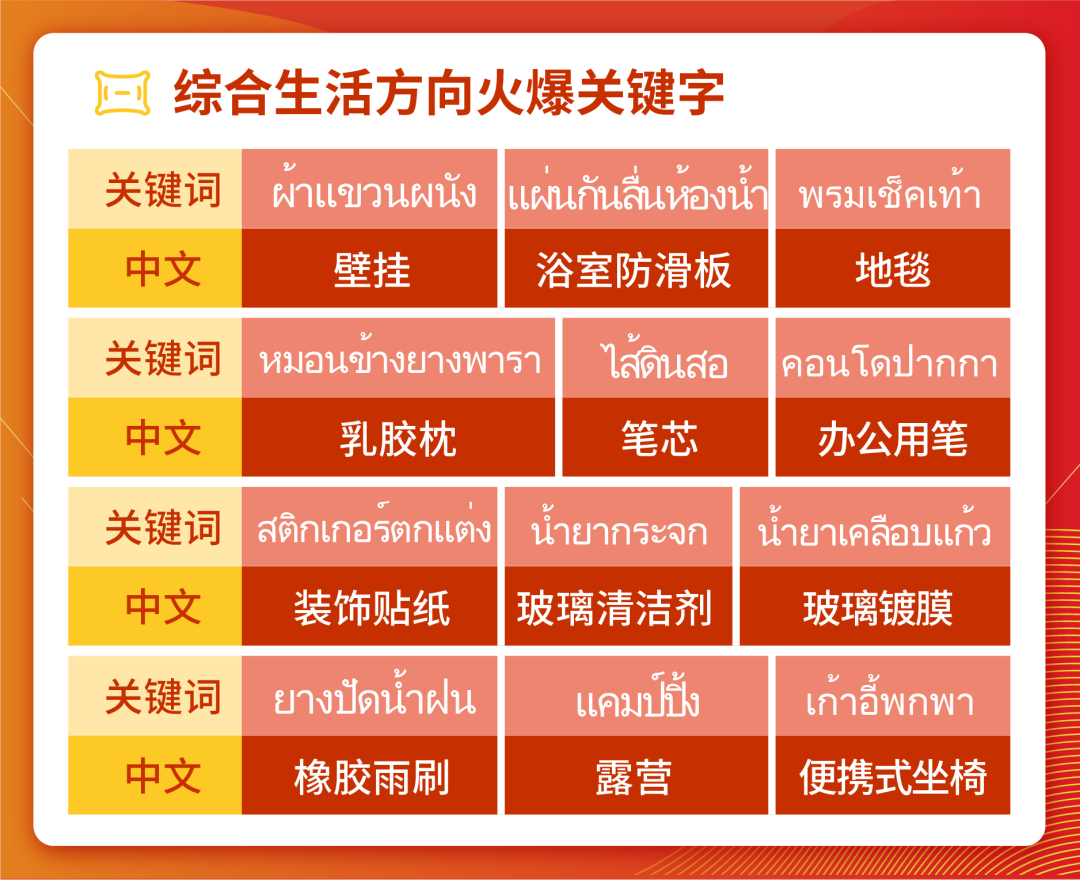 综合生活方向火爆关键字

| 关键词 | ผ้าแขวนผนัง | แผ่นกันลื่นห้องน้ำ | พรมเช็คเท้า |
|---|---|---|---|
| 中文 | 壁挂 | 浴室防滑板 | 地毯 |

| 关键词 | หมอนข้างยางพารา | ไส้ดินสอ | คอนโดปากกา |
|---|---|---|---|
| 中文 | 乳胶枕 | 笔芯 | 办公用笔 |

| 关键词 | สติกเกอร์ตกแต่ง | น้ำยากระจก | น้ำยาเคลือบแก้ว |
|---|---|---|---|
| 中文 | 装饰贴纸 | 玻璃清洁剂 | 玻璃镀膜 |

| 关键词 | ยางปัดน้ำฝน | แคมป์ปิ้ง | เก้าอี้พกพา |
|---|---|---|---|
| 中文 | 橡胶雨刷 | 露营 | 便携式坐椅 |